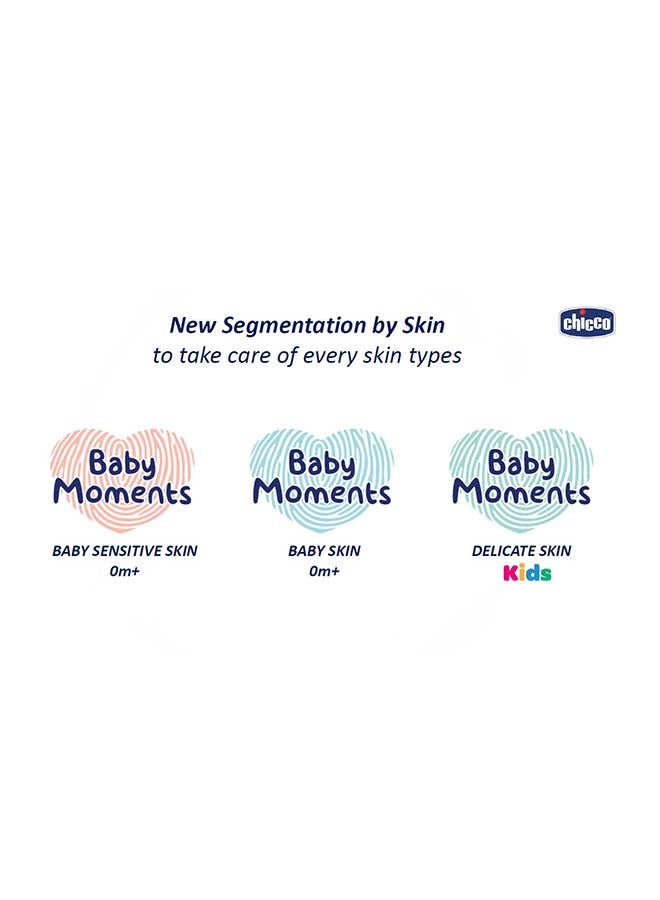 New Segmentation by Skin
to take care of every skin types

chicco

Baby Moments

BABY SENSITIVE SKIN
0m+

Baby Moments

BABY SKIN
0m+

Baby Moments

DELICATE SKIN
Kids